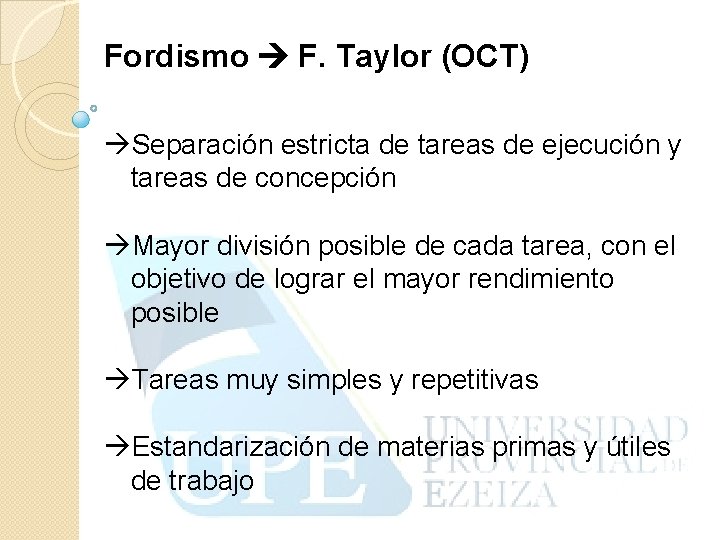 Fordismo → F. Taylor (OCT)

→Separación estricta de tareas de ejecución y tareas de concepción

→Mayor división posible de cada tarea, con el objetivo de lograr el mayor rendimiento posible

→Tareas muy simples y repetitivas

→Estandarización de materias primas y útiles de trabajo

UPE UNIVERSIDAD PROVINCIAL DE EZEIZA